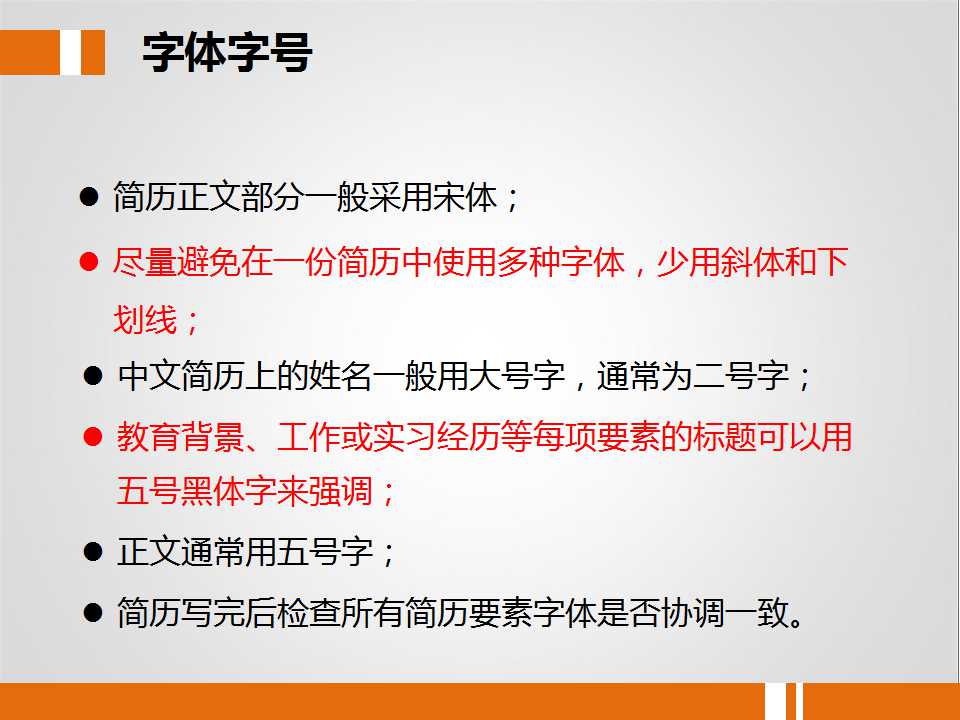 字体字号

● 简历正文部分一般采用宋体；

● 尽量避免在一份简历中使用多种字体，少用斜体和下划线；

● 中文简历上的姓名一般用大号字，通常为二号字；

● 教育背景、工作或实习经历等每项要素的标题可以用五号黑体字来强调；

● 正文通常用五号字；

● 简历写完后检查所有简历要素字体是否协调一致。